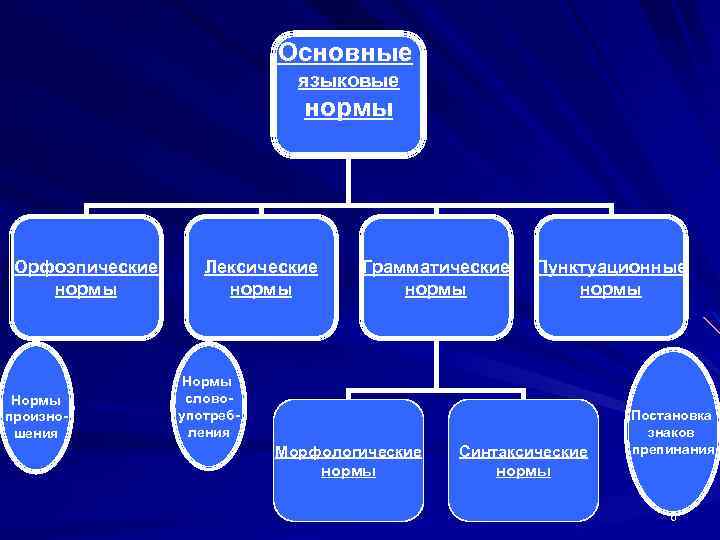 Основные языковые нормы

Орфоэпические нормы

Лексические нормы

Грамматические нормы

Пунктуационные нормы

Нормы произношения

Нормы словоупотребления

Морфологические нормы

Синтаксические нормы

Постановка знаков препинания

6